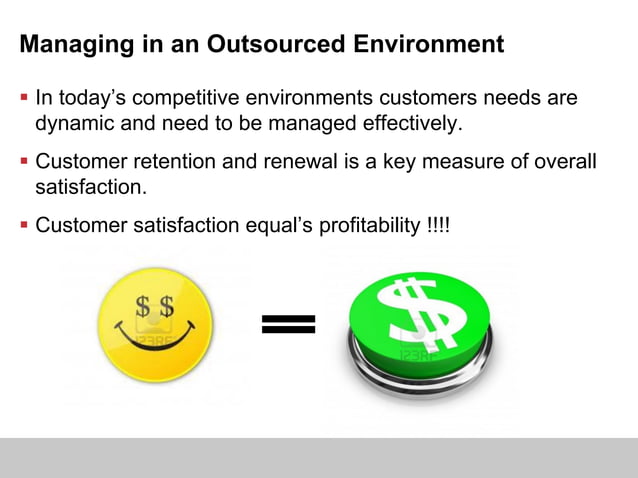 Managing in an Outsourced Environment

▪ In today's competitive environments customers needs are dynamic and need to be managed effectively.

▪ Customer retention and renewal is a key measure of overall satisfaction.

▪ Customer satisfaction equal's profitability !!!!

$ $

123RF

=

$

123RF